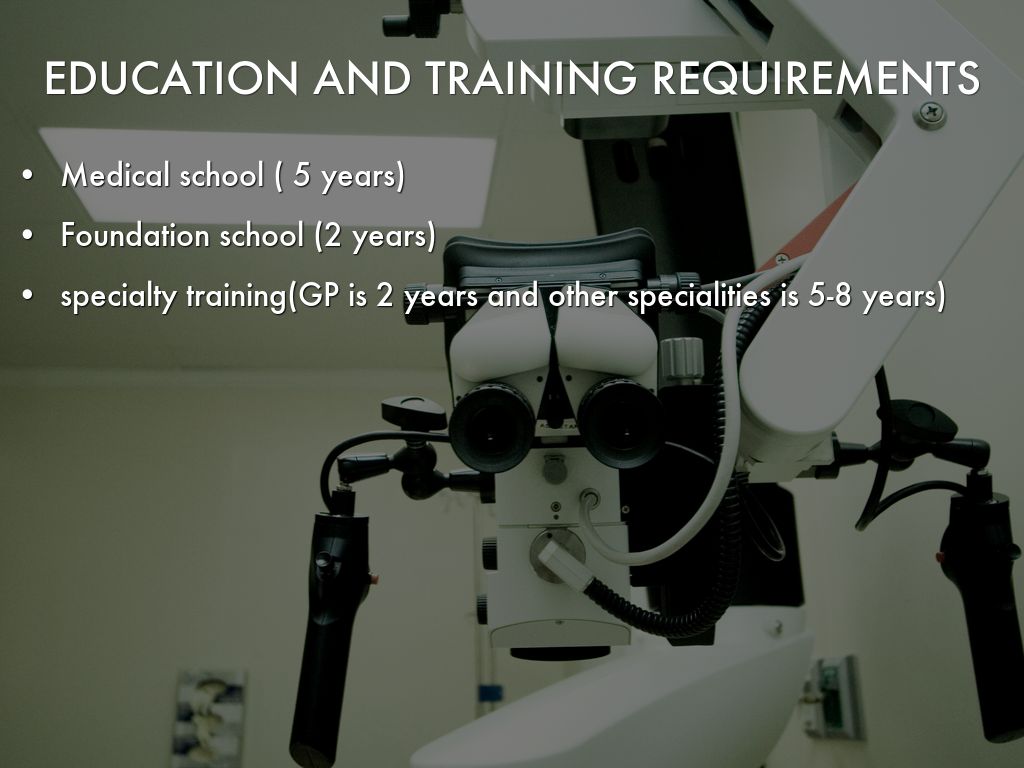 EDUCATION AND TRAINING REQUIREMENTS

• Medical school ( 5 years)
• Foundation school (2 years)
• specialty training(GP is 2 years and other specialities is 5-8 years)